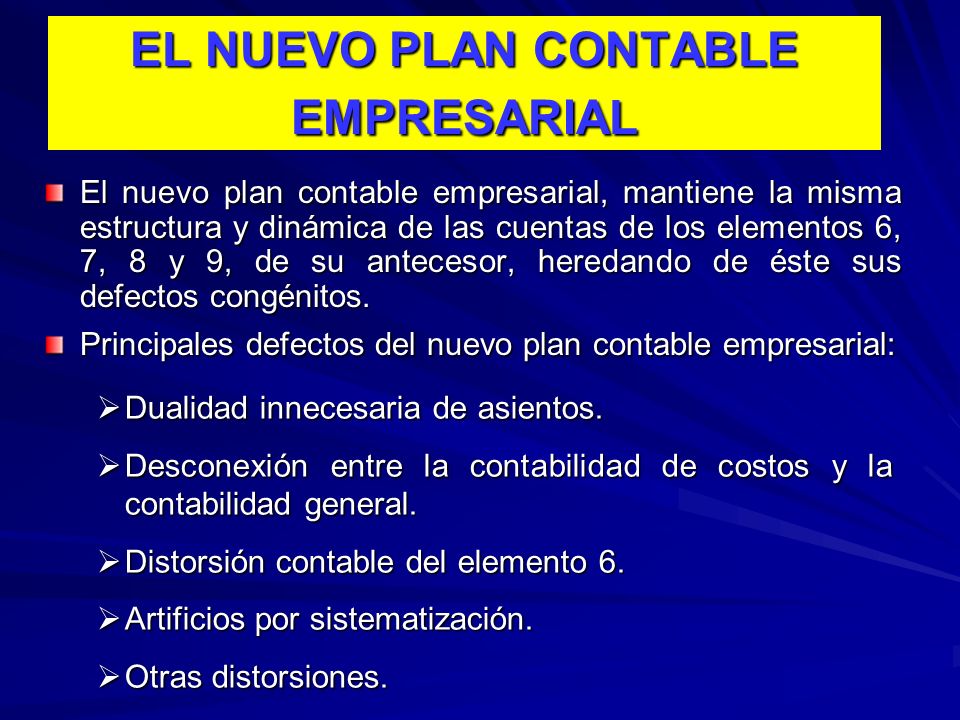 EL NUEVO PLAN CONTABLE EMPRESARIAL

El nuevo plan contable empresarial, mantiene la misma estructura y dinámica de las cuentas de los elementos 6, 7, 8 y 9, de su antecesor, heredando de éste sus defectos congénitos.

Principales defectos del nuevo plan contable empresarial:

➢ Dualidad innecesaria de asientos.

➢ Desconexión entre la contabilidad de costos y la contabilidad general.

➢ Distorsión contable del elemento 6.

➢ Artificios por sistematización.

➢ Otras distorsiones.